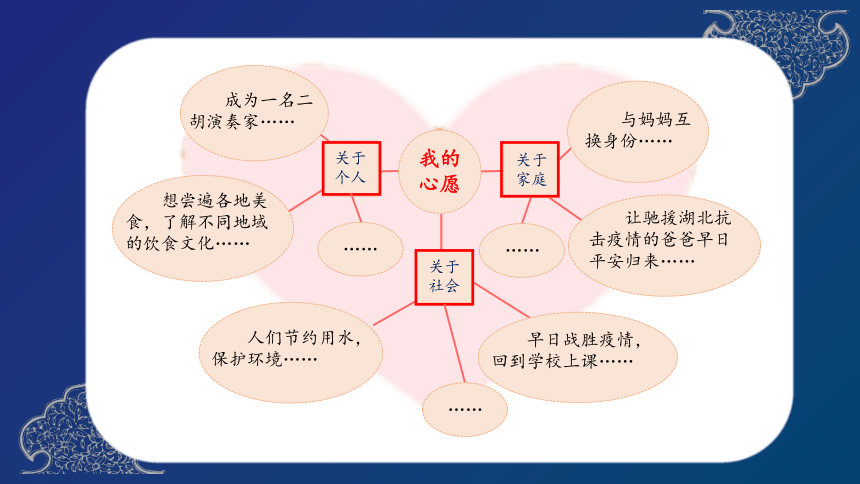 我的心愿

关于个人

成为一名二胡演奏家……

想尝遍各地美食，了解不同地域的饮食文化……

……

关于家庭

与妈妈互换身份……

让驰援湖北抗击疫情的爸爸早日平安归来……

……

关于社会

人们节约用水，保护环境……

早日战胜疫情，回到学校上课……

……